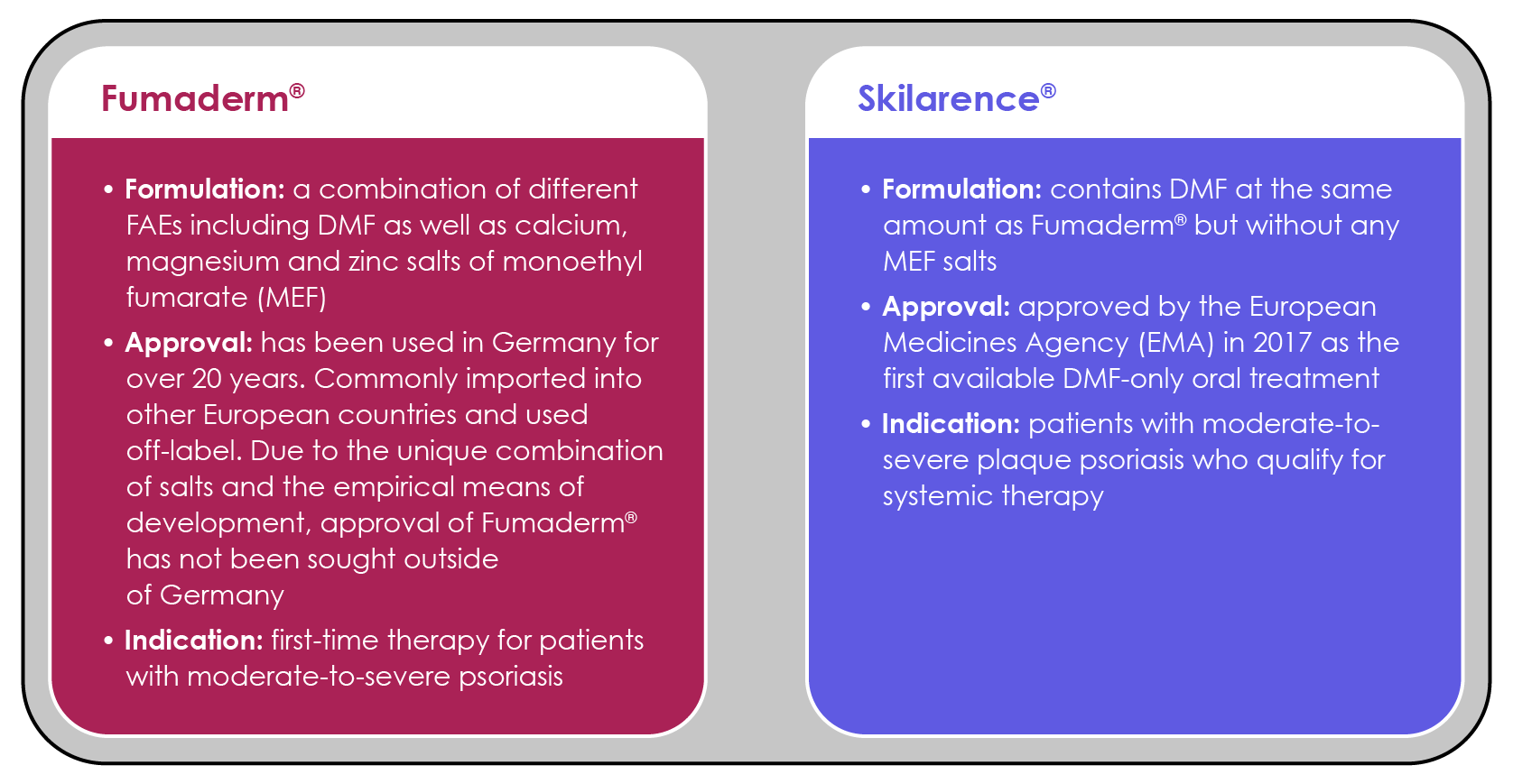 Fumaderm®

• Formulation: a combination of different FAEs including DMF as well as calcium, magnesium and zinc salts of monoethyl fumarate (MEF)

• Approval: has been used in Germany for over 20 years. Commonly imported into other European countries and used off-label. Due to the unique combination of salts and the empirical means of development, approval of Fumaderm® has not been sought outside of Germany

• Indication: first-time therapy for patients with moderate-to-severe psoriasis

Skilarence®

• Formulation: contains DMF at the same amount as Fumaderm® but without any MEF salts

• Approval: approved by the European Medicines Agency (EMA) in 2017 as the first available DMF-only oral treatment

• Indication: patients with moderate-to-severe plaque psoriasis who qualify for systemic therapy